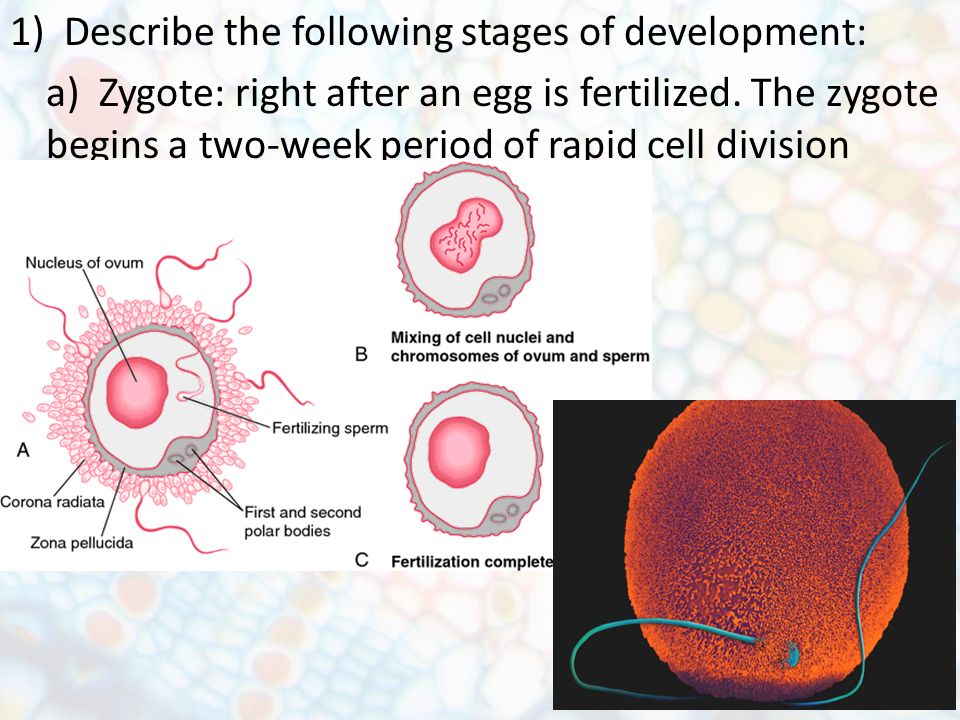 1) Describe the following stages of development:

a) Zygote: right after an egg is fertilized. The zygote begins a two-week period of rapid cell division

Nucleus of ovum

Fertilizing sperm

A

Corona radiata

Zona pellucida

First and second polar bodies

B Mixing of cell nuclei and chromosomes of ovum and sperm

C Fertilization complete